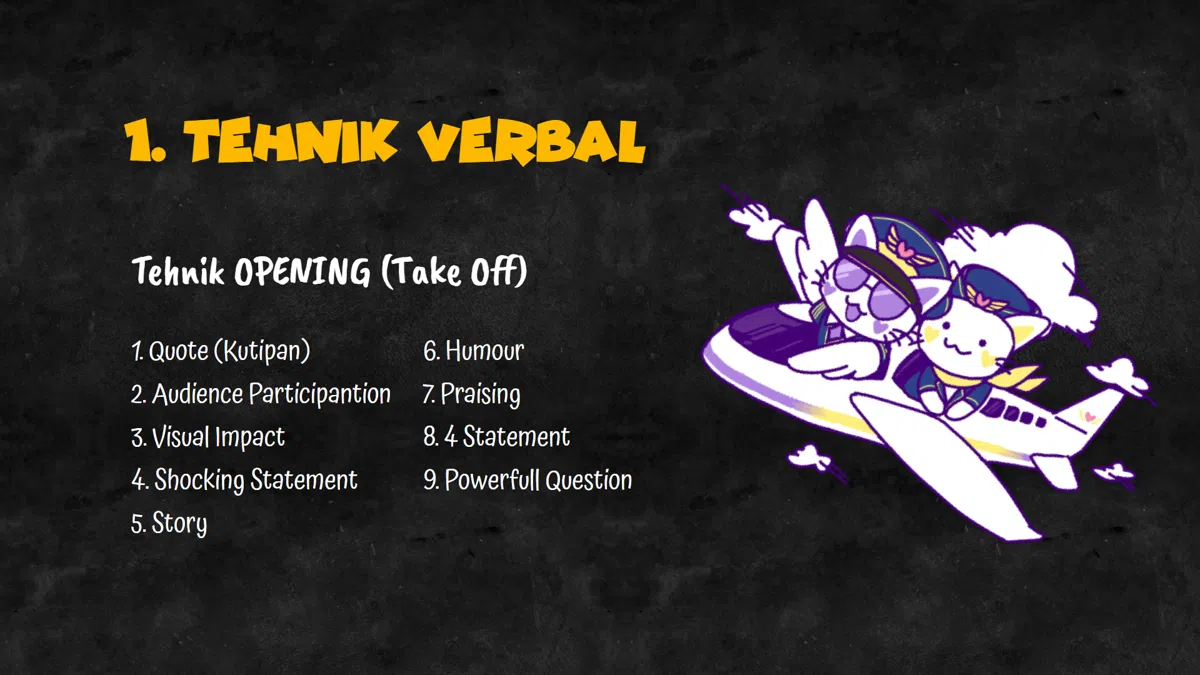 1. TEHNIK VERBAL

Tehnik OPENING (Take Off)

1. Quote (Kutipan)
2. Audience Participantion
3. Visual Impact
4. Shocking Statement
5. Story

6. Humour
7. Praising
8. 4 Statement
9. Powerfull Question